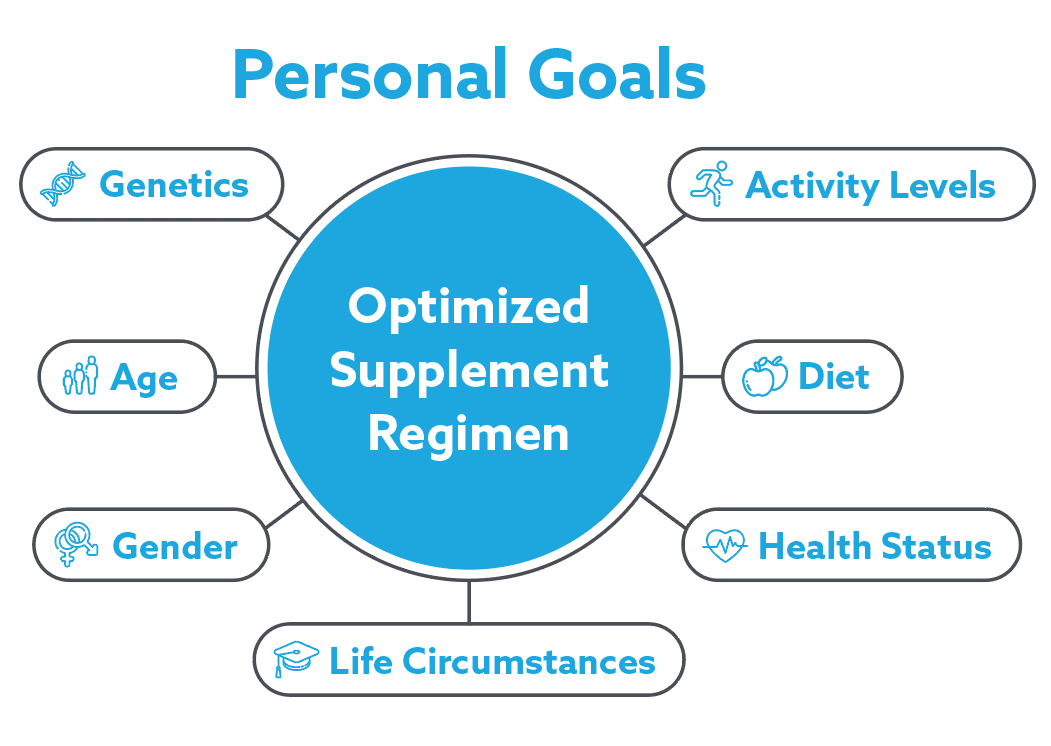 Personal Goals

Genetics

Activity Levels

Optimized Supplement Regimen

Age

Diet

Gender

Health Status

Life Circumstances